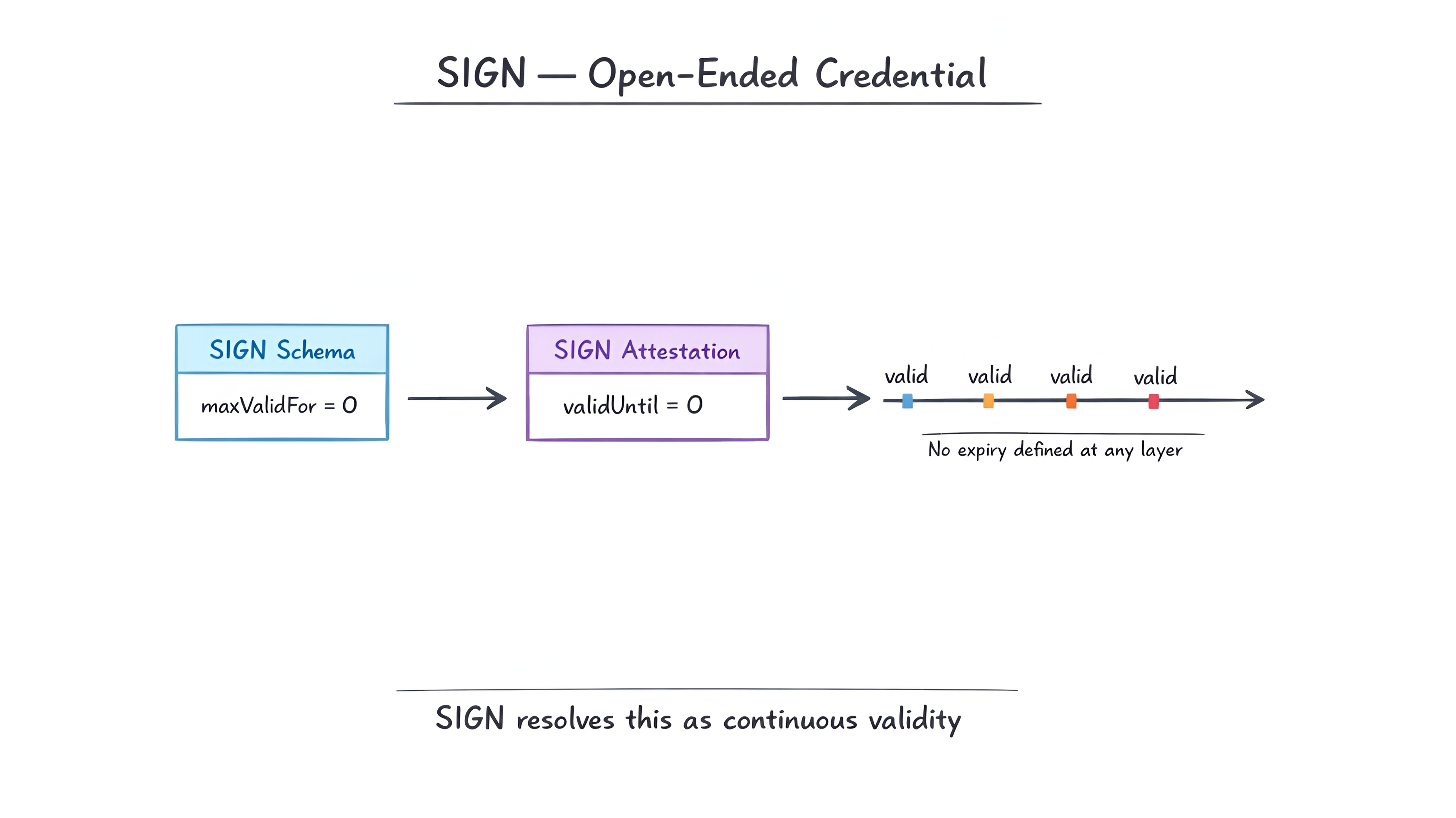 SIGN — Open-Ended Credential

SIGN Schema

maxValidFor = 0

SIGN Attestation

validUntil = 0

valid valid valid valid

No expiry defined at any layer

SIGN resolves this as continuous validity